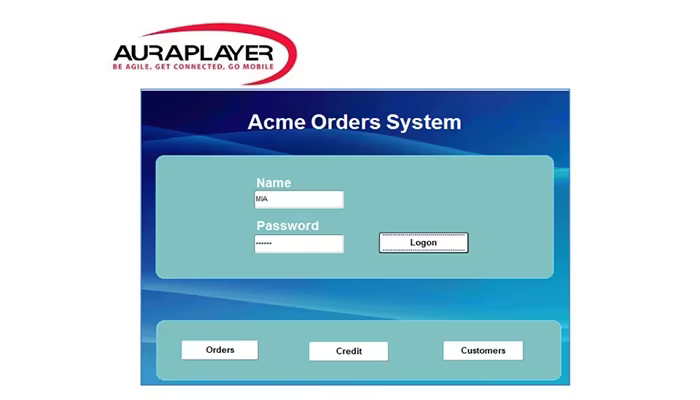 AURAPLAYER
BE AGILE, GET CONNECTED, GO MOBILE

Acme Orders System

Name
MIA

Password
******

Logon

Orders

Credit

Customers